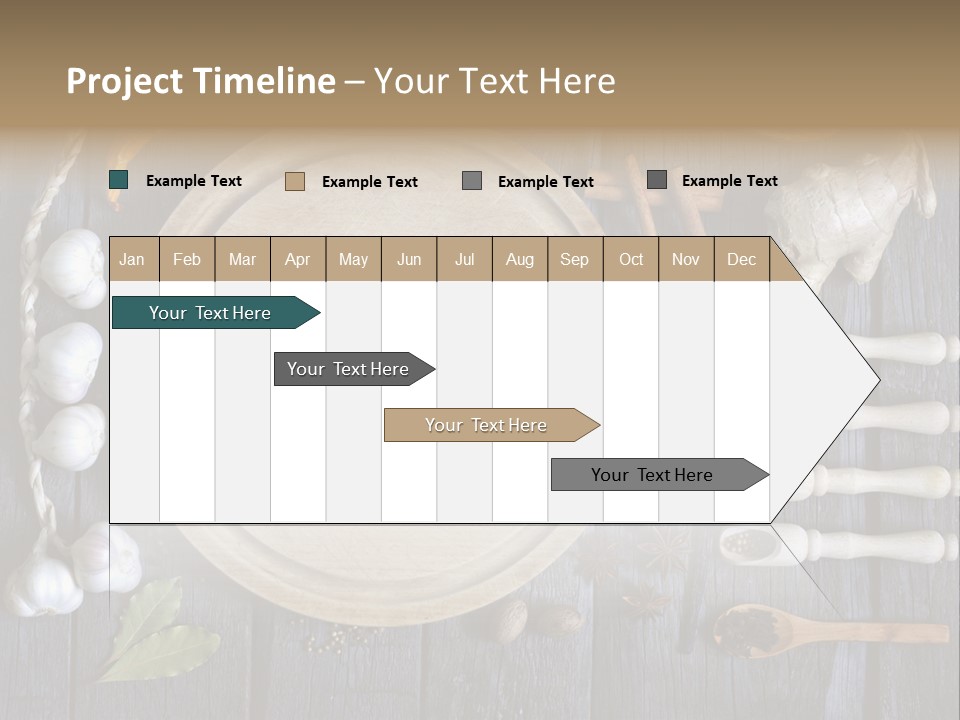 Project Timeline – Your Text Here

Example Text Example Text Example Text Example Text

| Jan | Feb | Mar | Apr | May | Jun | Jul | Aug | Sep | Oct | Nov | Dec |
|---|---|---|---|---|---|---|---|---|---|---|---|

Your Text Here

Your Text Here

Your Text Here

Your Text Here